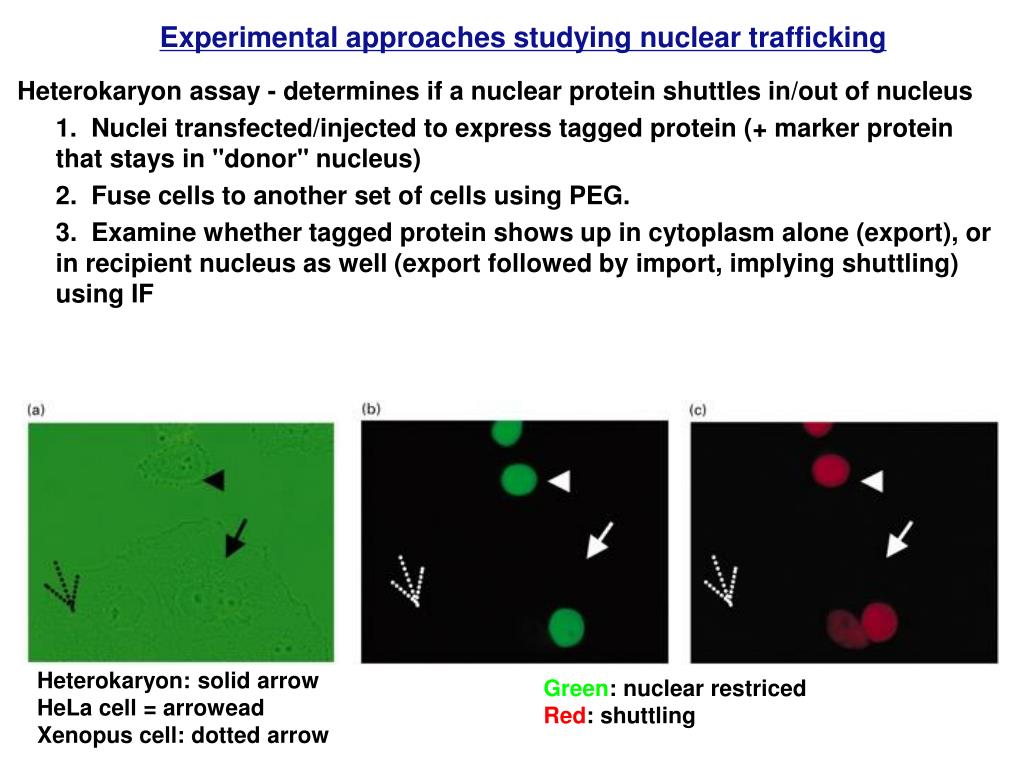 Experimental approaches studying nuclear trafficking

Heterokaryon assay - determines if a nuclear protein shuttles in/out of nucleus

1. Nuclei transfected/injected to express tagged protein (+ marker protein that stays in "donor" nucleus)

2. Fuse cells to another set of cells using PEG.

3. Examine whether tagged protein shows up in cytoplasm alone (export), or in recipient nucleus as well (export followed by import, implying shuttling) using IF

(a)

(b)

(c)

Heterokaryon: solid arrow
HeLa cell = arrowead
Xenopus cell: dotted arrow

Green: nuclear restriced
Red: shuttling